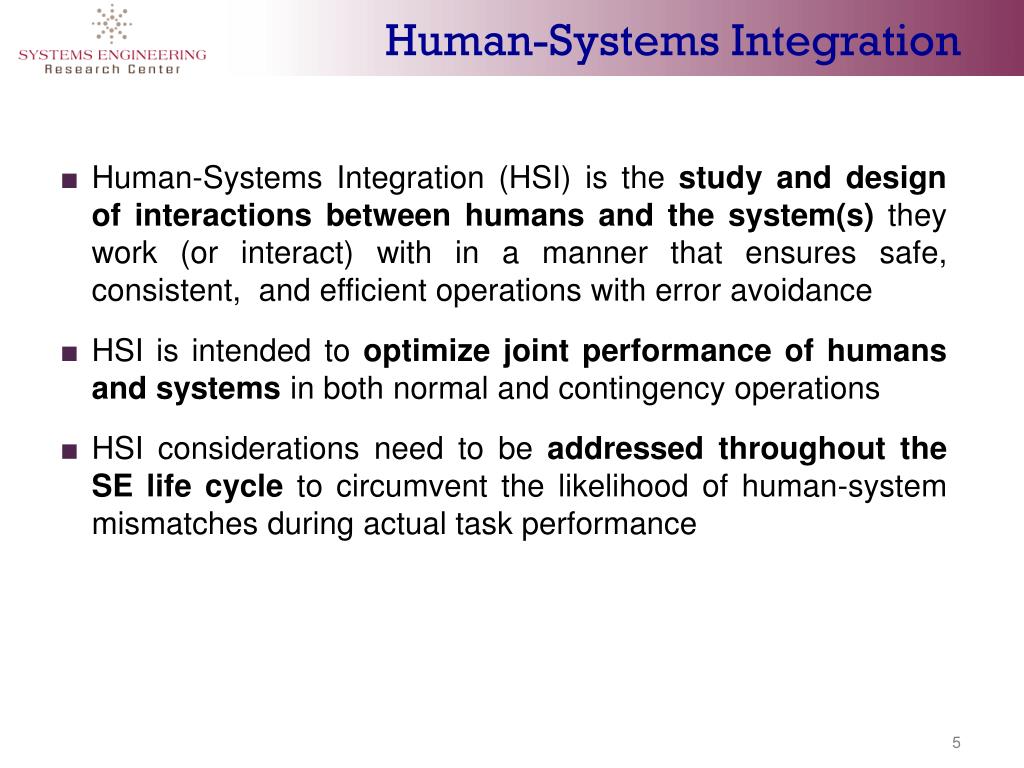 SYSTEMS ENGINEERING
Research Center

Human-Systems Integration

■ Human-Systems Integration (HSI) is the study and design of interactions between humans and the system(s) they work (or interact) with in a manner that ensures safe, consistent, and efficient operations with error avoidance

■ HSI is intended to optimize joint performance of humans and systems in both normal and contingency operations

■ HSI considerations need to be addressed throughout the SE life cycle to circumvent the likelihood of human-system mismatches during actual task performance

5